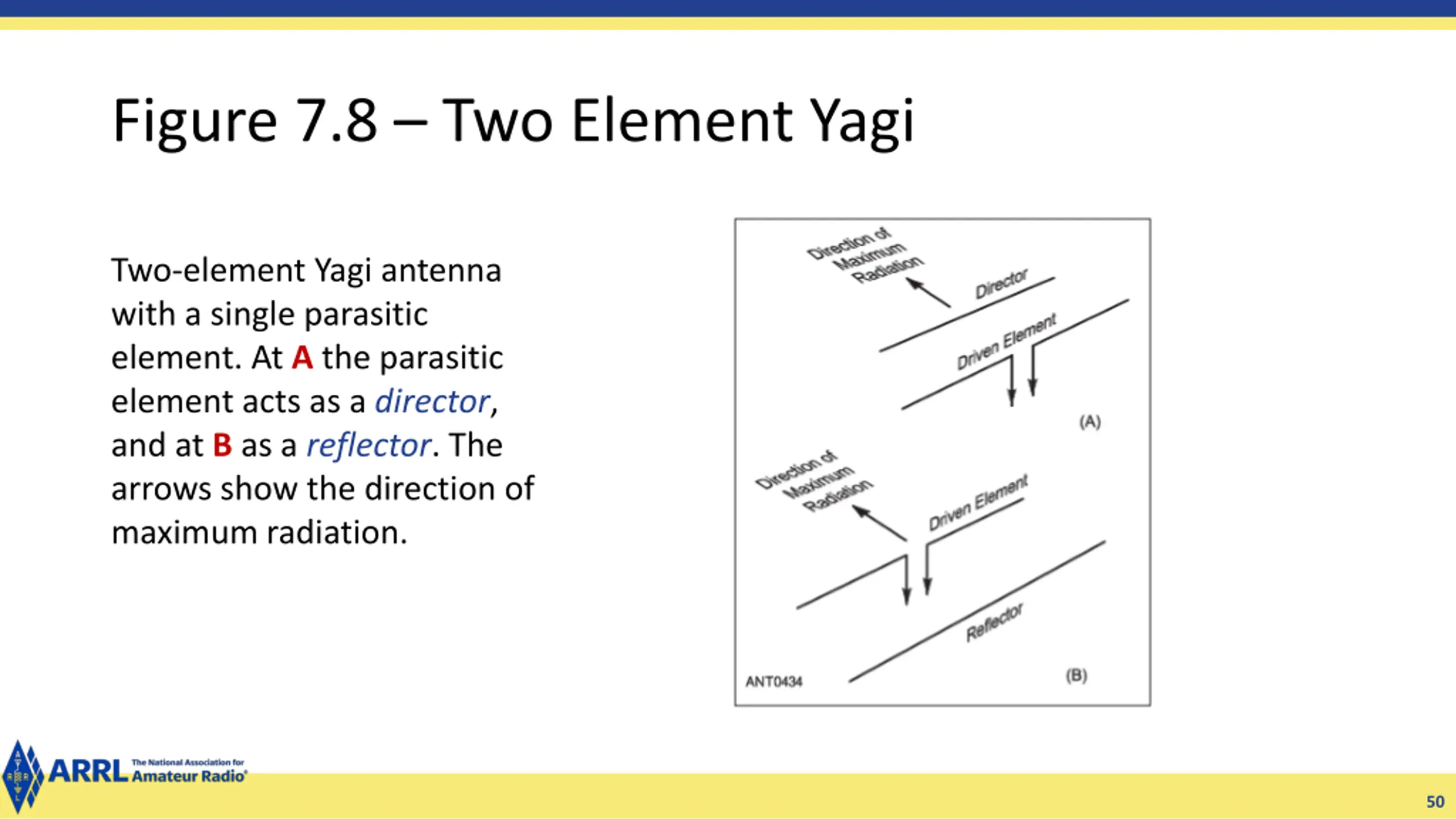 Figure 7.8 – Two Element Yagi

Two-element Yagi antenna with a single parasitic element. At A the parasitic element acts as a director, and at B as a reflector. The arrows show the direction of maximum radiation.

Direction of Maximum Radiation

Director

Driven Element

(A)

Direction of Maximum Radiation

Driven Element

Reflector

ANT0434

(B)

ARRL The National Association for Amateur Radio®

50